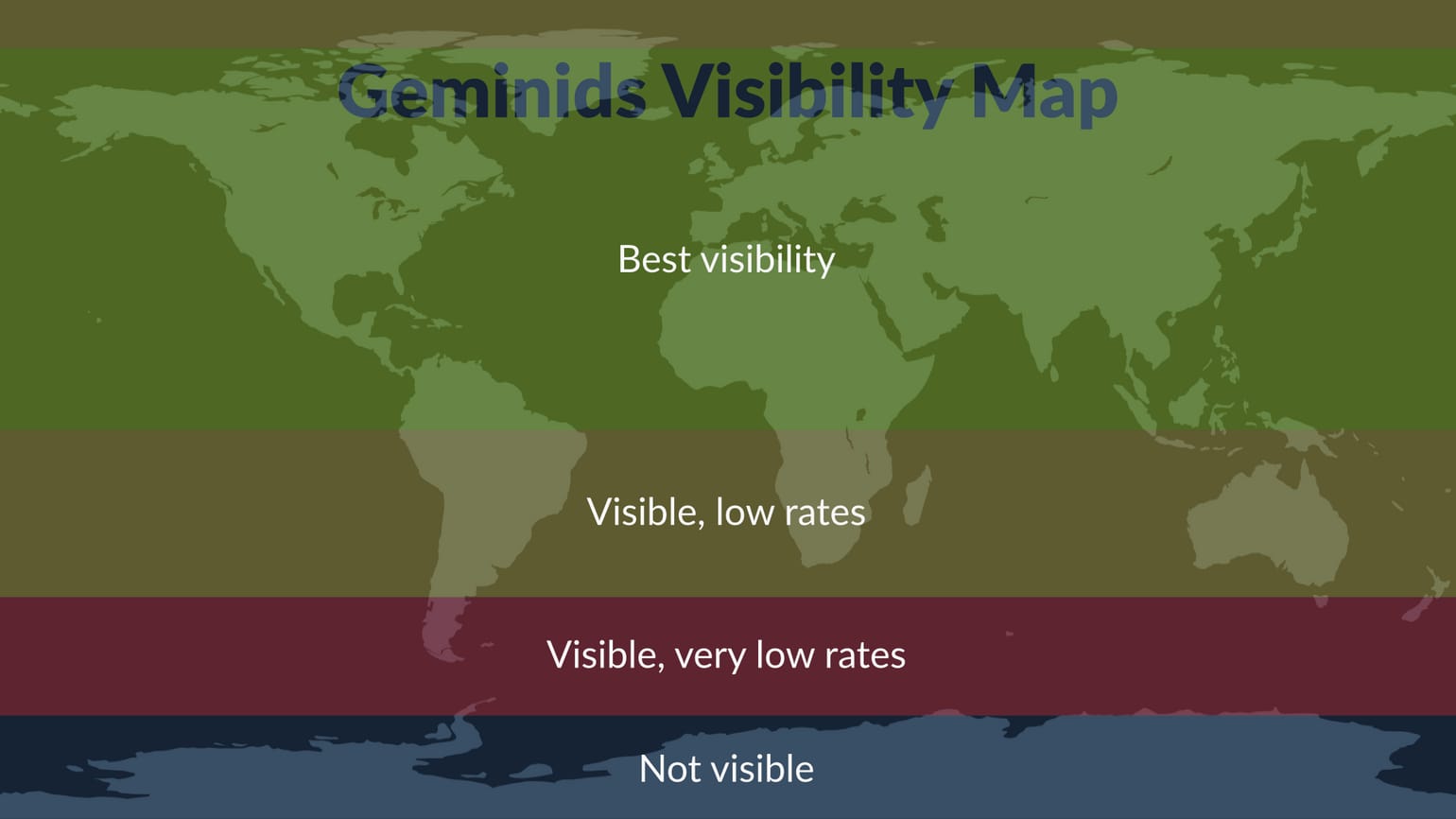 Geminids Visibility Map

Best visibility

Visible, low rates

Visible, very low rates

Not visible